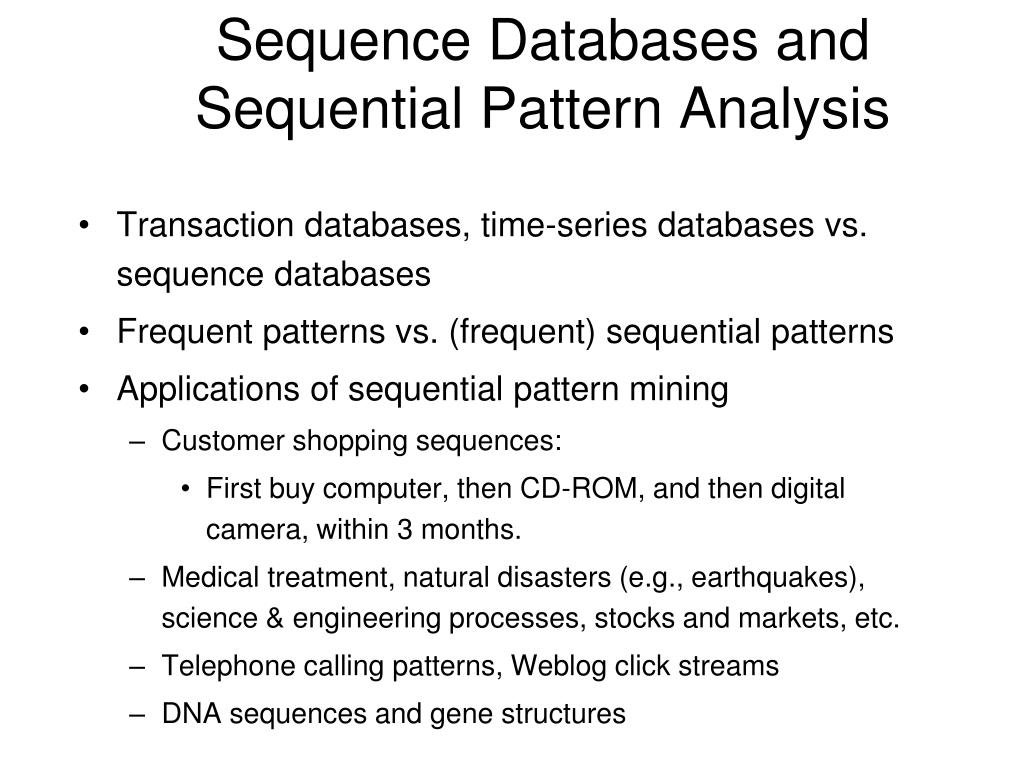 Sequence Databases and Sequential Pattern Analysis

• Transaction databases, time-series databases vs. sequence databases
• Frequent patterns vs. (frequent) sequential patterns
• Applications of sequential pattern mining
– Customer shopping sequences:
• First buy computer, then CD-ROM, and then digital camera, within 3 months.
– Medical treatment, natural disasters (e.g., earthquakes), science & engineering processes, stocks and markets, etc.
– Telephone calling patterns, Weblog click streams
– DNA sequences and gene structures